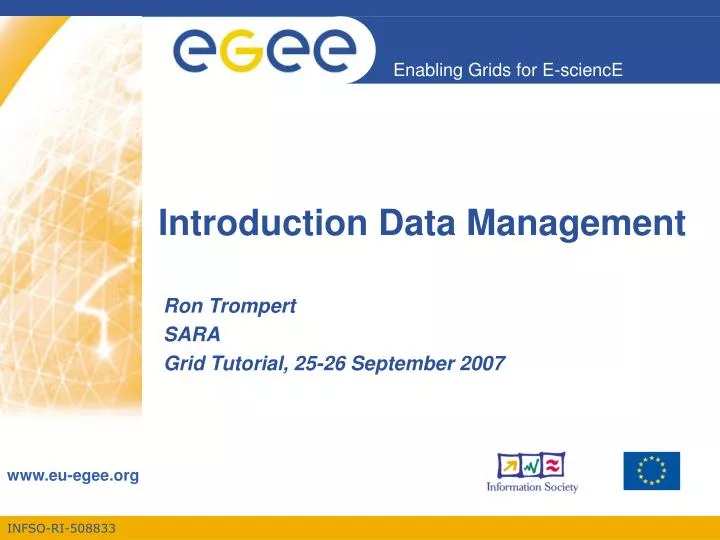 eGee

Enabling Grids for E-sciencE

Introduction Data Management

Ron Trompert
SARA
Grid Tutorial, 25-26 September 2007

www.eu-egee.org

Information Society

INFSO-RI-508833